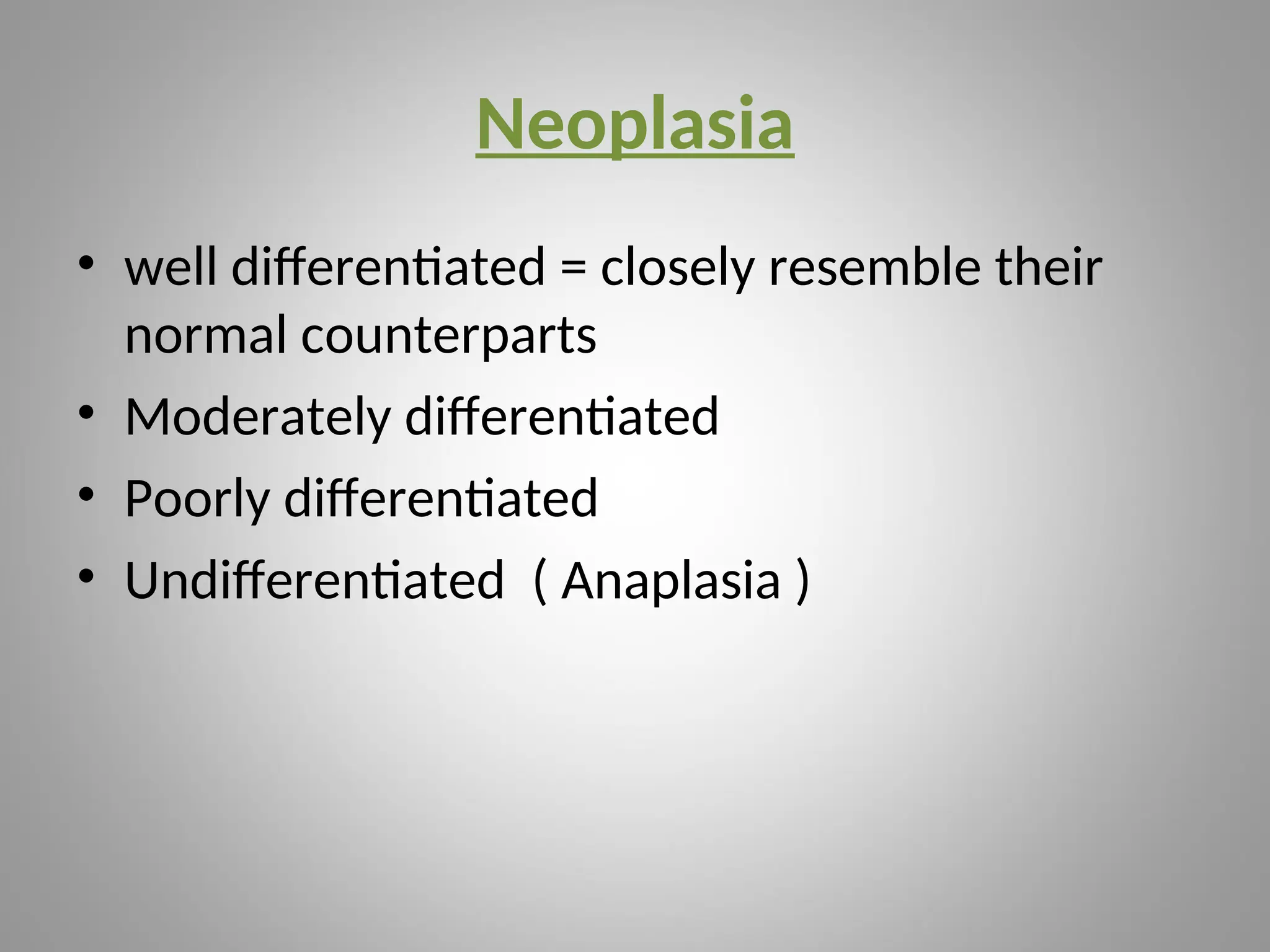 Neoplasia

• well differentiated = closely resemble their normal counterparts
• Moderately differentiated
• Poorly differentiated
• Undifferentiated ( Anaplasia )